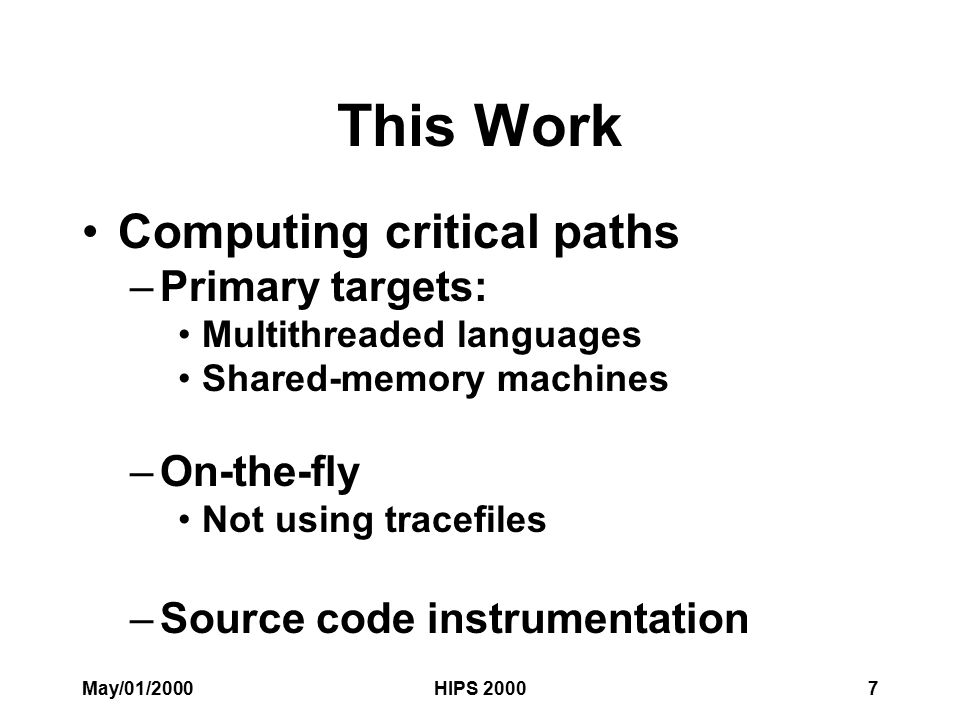 This Work

• Computing critical paths
– Primary targets:
• Multithreaded languages
• Shared-memory machines

– On-the-fly
• Not using tracefiles

– Source code instrumentation

May/01/2000 HIPS 2000 7